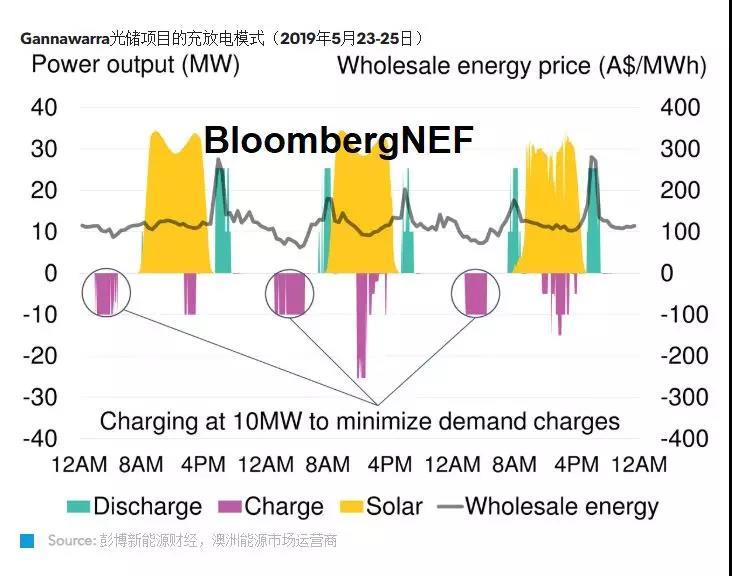 Gannawarra光储项目的充放电模式（2019年5月23-25日）

Power output (MW)

Wholesale energy price (A$/MWh)

BloombergNEF

40
30
20
10
0
-10
-20
-30
-40

400
300
200
100
0
-100
-200
-300
-400

Charging at 10MW to minimize demand charges

12AM 8AM 4PM 12AM 8AM 4PM 12AM 8AM 4PM 12AM

Discharge Charge Solar Wholesale energy

Source: 彭博新能源财经，澳洲能源市场运营商